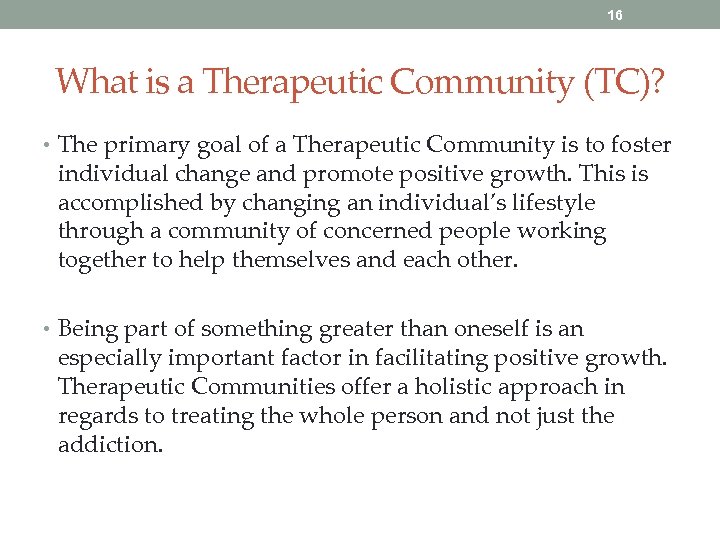 16

What is a Therapeutic Community (TC)?

• The primary goal of a Therapeutic Community is to foster individual change and promote positive growth. This is accomplished by changing an individual's lifestyle through a community of concerned people working together to help themselves and each other.

• Being part of something greater than oneself is an especially important factor in facilitating positive growth. Therapeutic Communities offer a holistic approach in regards to treating the whole person and not just the addiction.